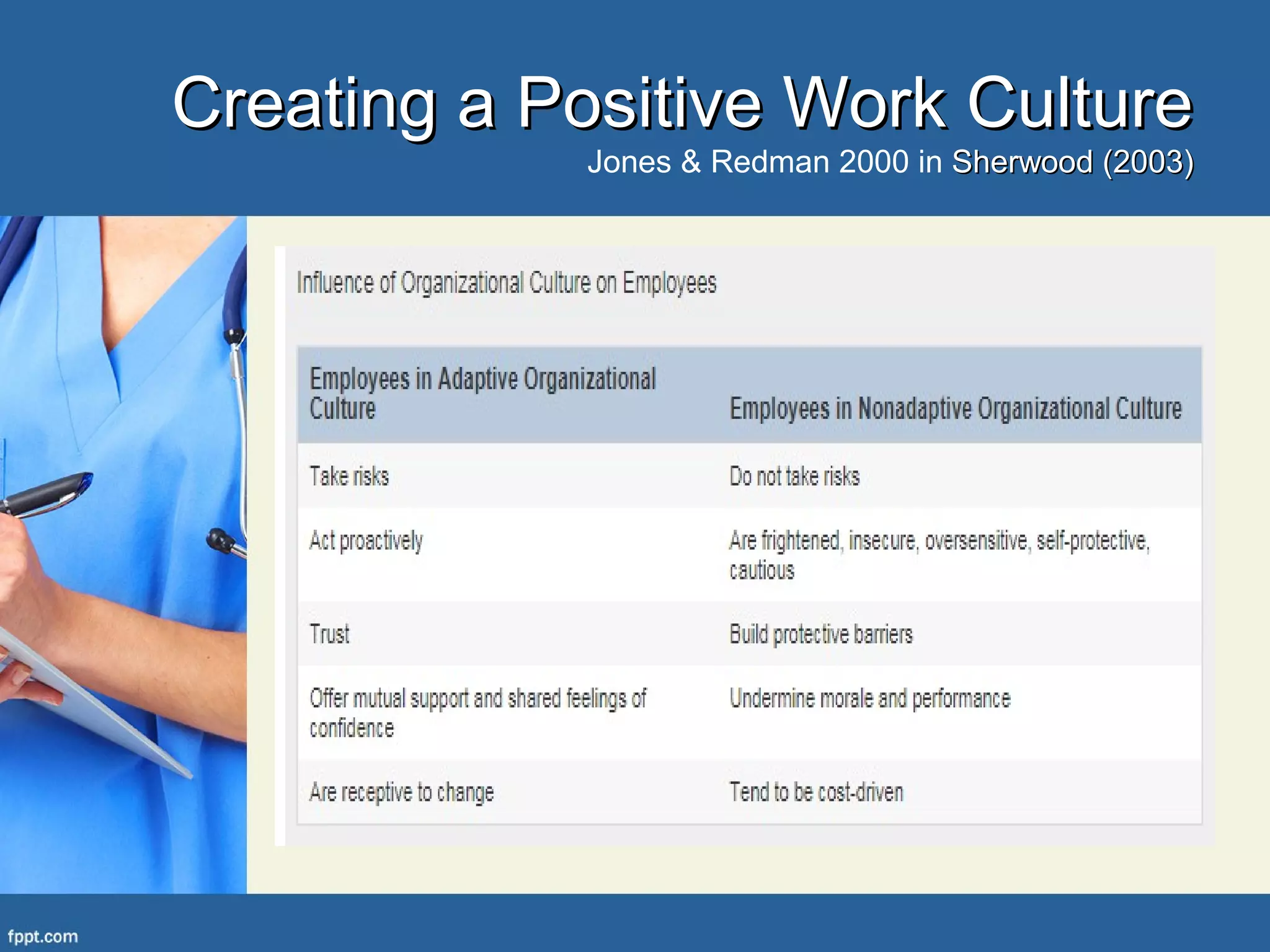 Creating a Positive Work Culture

Jones & Redman 2000 in Sherwood (2003)

Influence of Organizational Culture on Employees

| Employees in Adaptive Organizational Culture | Employees in Nonadaptive Organizational Culture |
|---|---|
| Take risks | Do not take risks |
| Act proactively | Are frightened, insecure, oversensitive, self-protective, cautious |
| Trust | Build protective barriers |
| Offer mutual support and shared feelings of confidence | Undermine morale and performance |
| Are receptive to change | Tend to be cost-driven |

fppt.com